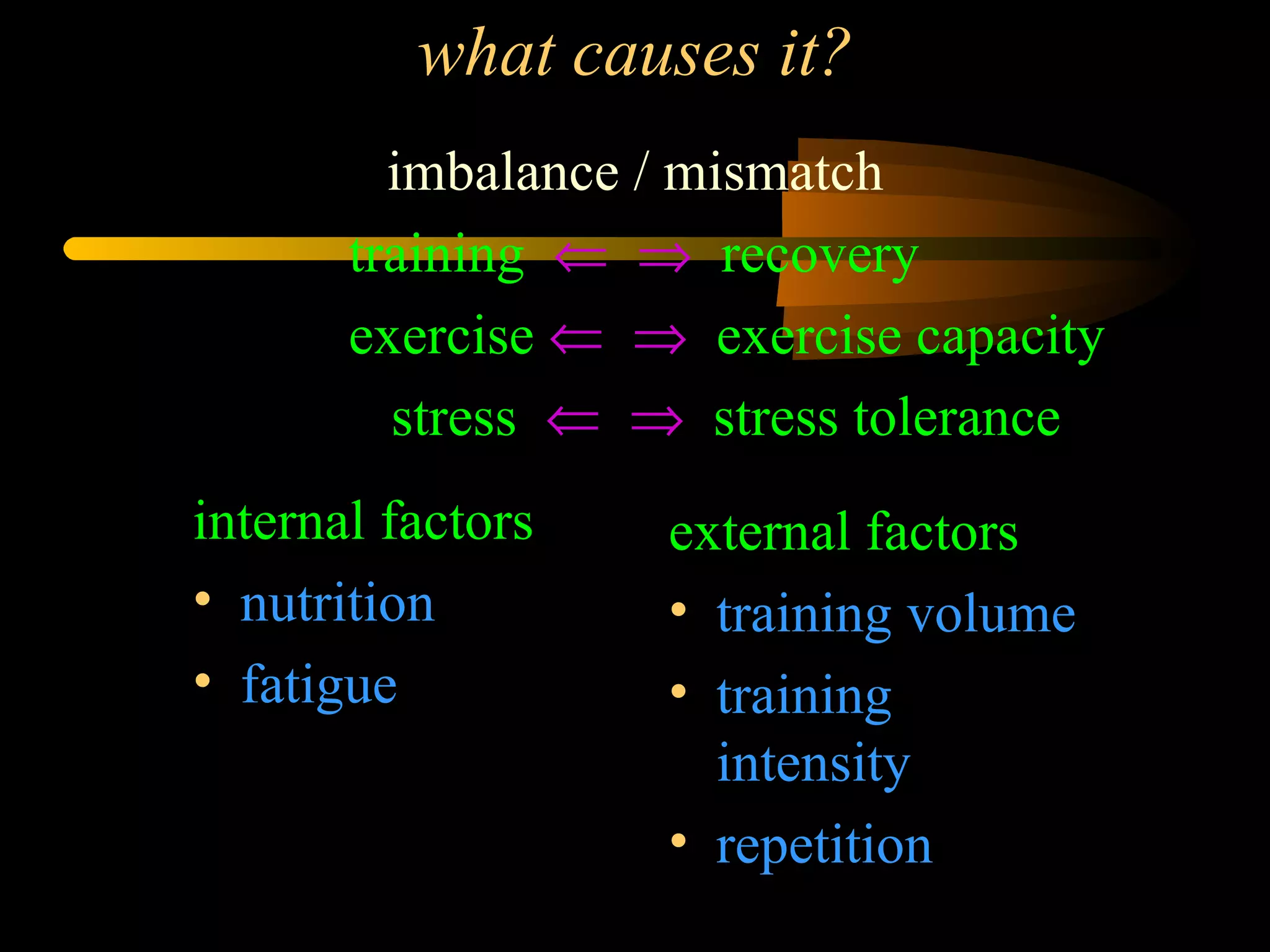 what causes it?

imbalance / mismatch

training $\Leftarrow$ $\Rightarrow$ recovery

exercise $\Leftarrow$ $\Rightarrow$ exercise capacity

stress $\Leftarrow$ $\Rightarrow$ stress tolerance

internal factors
• nutrition
• fatigue

external factors
• training volume
• training intensity
• repetition